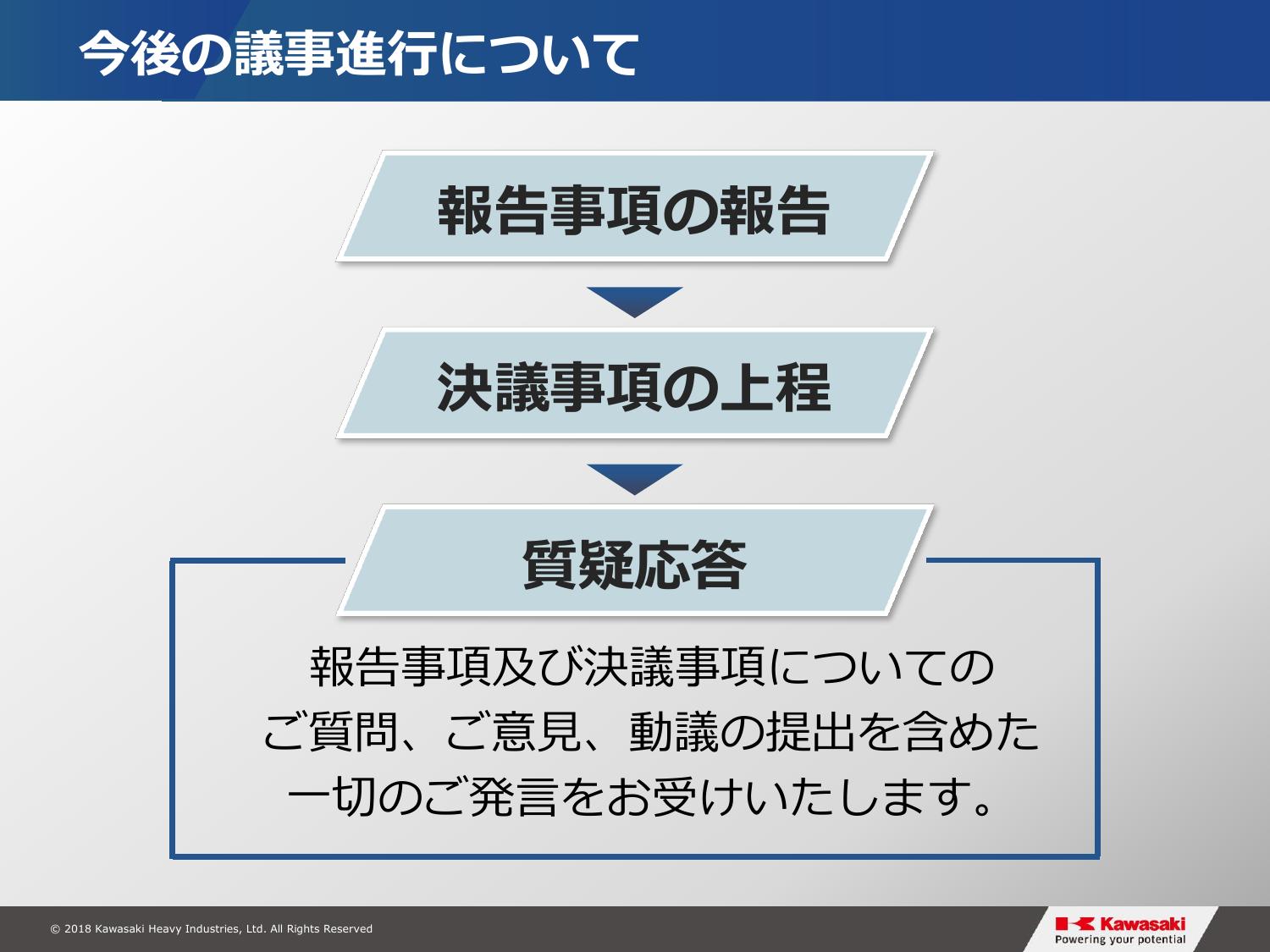 今後の議事進行について

報告事項の報告

決議事項の上程

質疑応答

報告事項及び決議事項についてのご質問、ご意見、動議の提出を含めた一切のご発言をお受けいたします。

© 2018 Kawasaki Heavy Industries, Ltd. All Rights Reserved

Kawasaki
Powering your potential